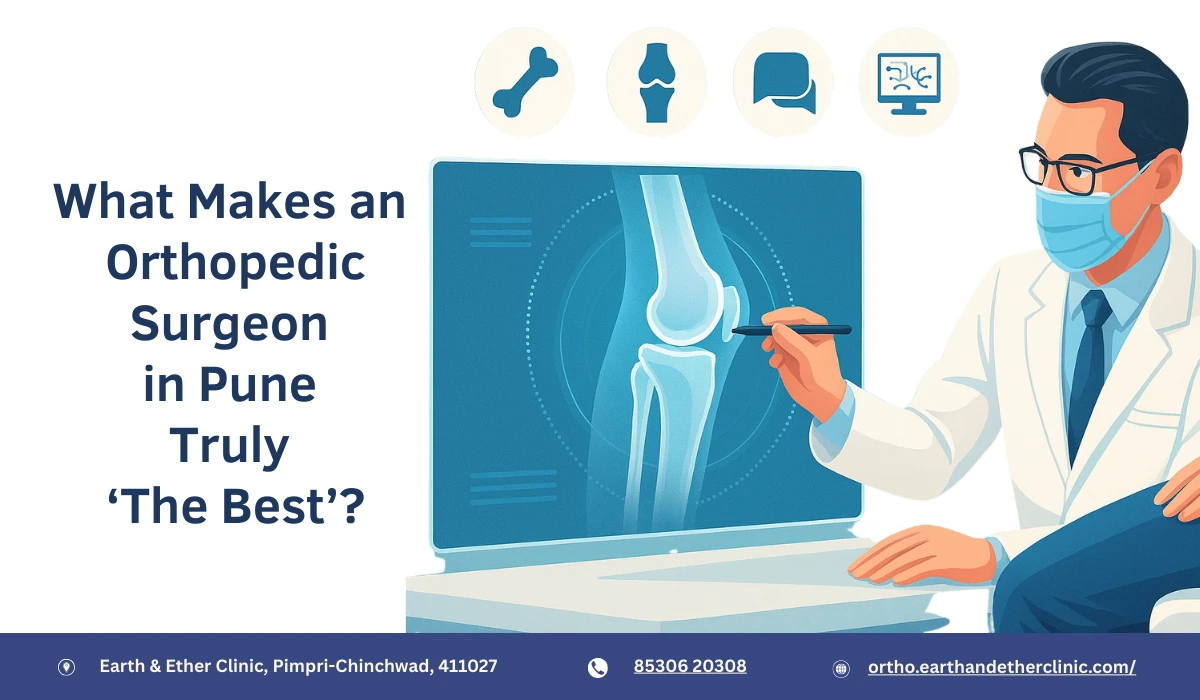 What Makes an Orthopedic Surgeon in Pune Truly ‘The Best’?

Earth & Ether Clinic, Pimpri-Chinchwad, 411027

85306 20308

ortho.earthandetherclinic.com/